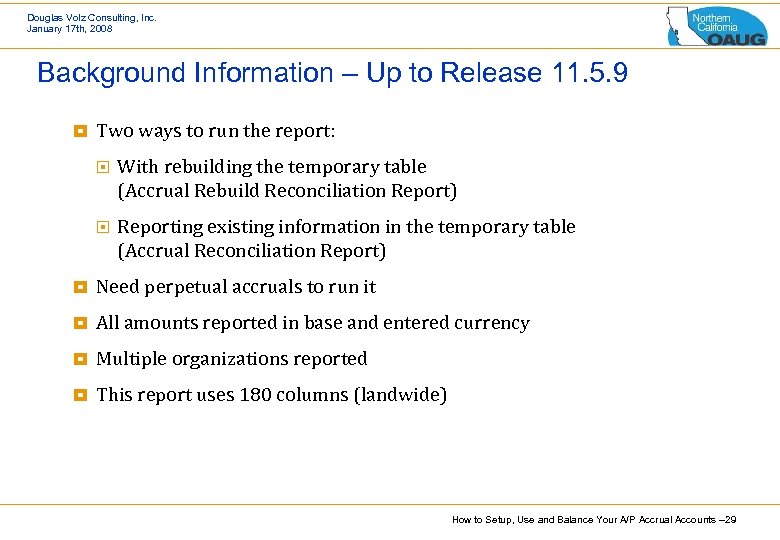 Douglas Volz Consulting, Inc.
January 17th, 2008

Northern California OAUG

Background Information – Up to Release 11.5.9

Two ways to run the report:

With rebuilding the temporary table (Accrual Rebuild Reconciliation Report)

Reporting existing information in the temporary table (Accrual Reconciliation Report)

Need perpetual accruals to run it

All amounts reported in base and entered currency

Multiple organizations reported

This report uses 180 columns (landwide)

How to Setup, Use and Balance Your A/P Accrual Accounts –29